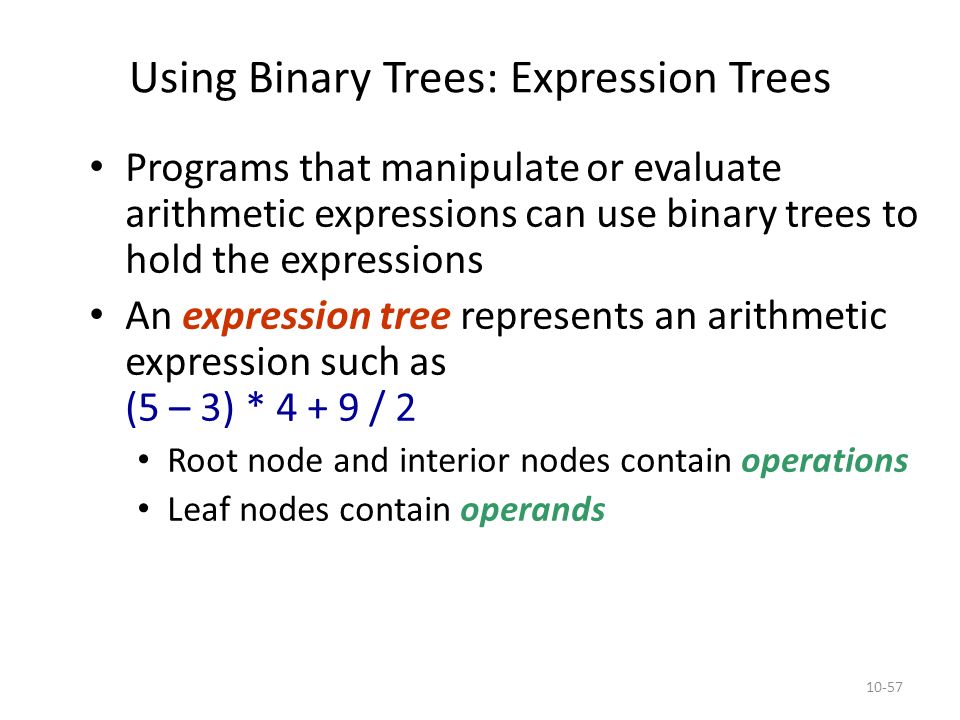 Using Binary Trees: Expression Trees

• Programs that manipulate or evaluate arithmetic expressions can use binary trees to hold the expressions

• An expression tree represents an arithmetic expression such as
(5 – 3) * 4 + 9 / 2

• Root node and interior nodes contain operations

• Leaf nodes contain operands

10-57